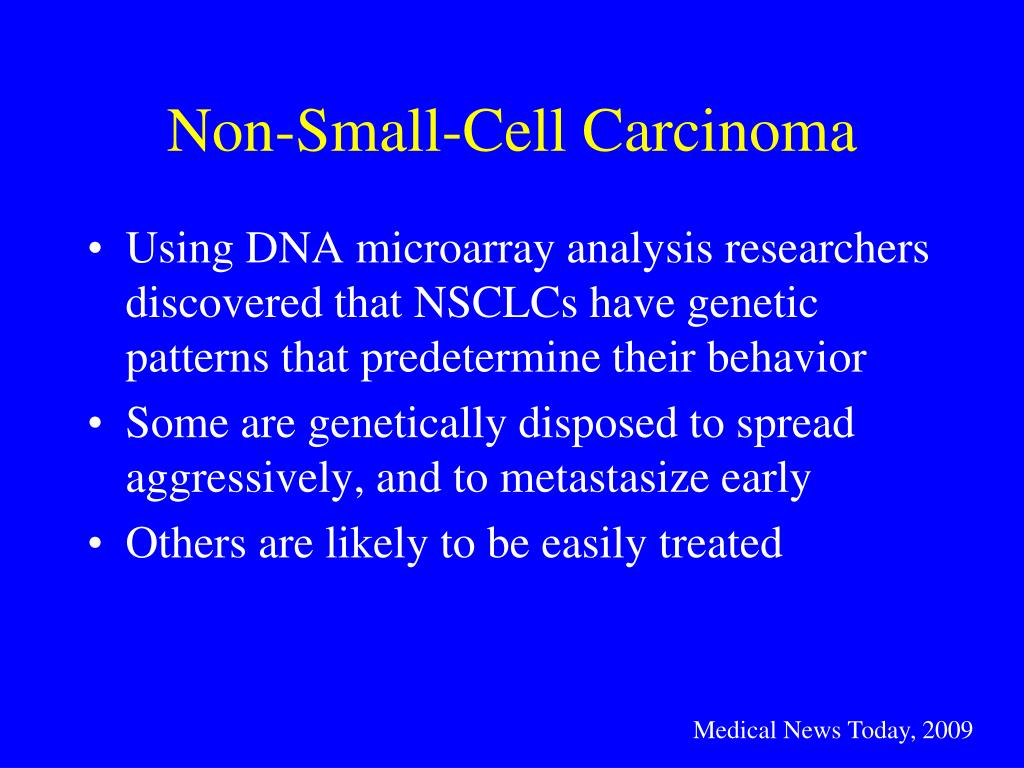 Non-Small-Cell Carcinoma

• Using DNA microarray analysis researchers discovered that NSCLCs have genetic patterns that predetermine their behavior
• Some are genetically disposed to spread aggressively, and to metastasize early
• Others are likely to be easily treated

Medical News Today, 2009